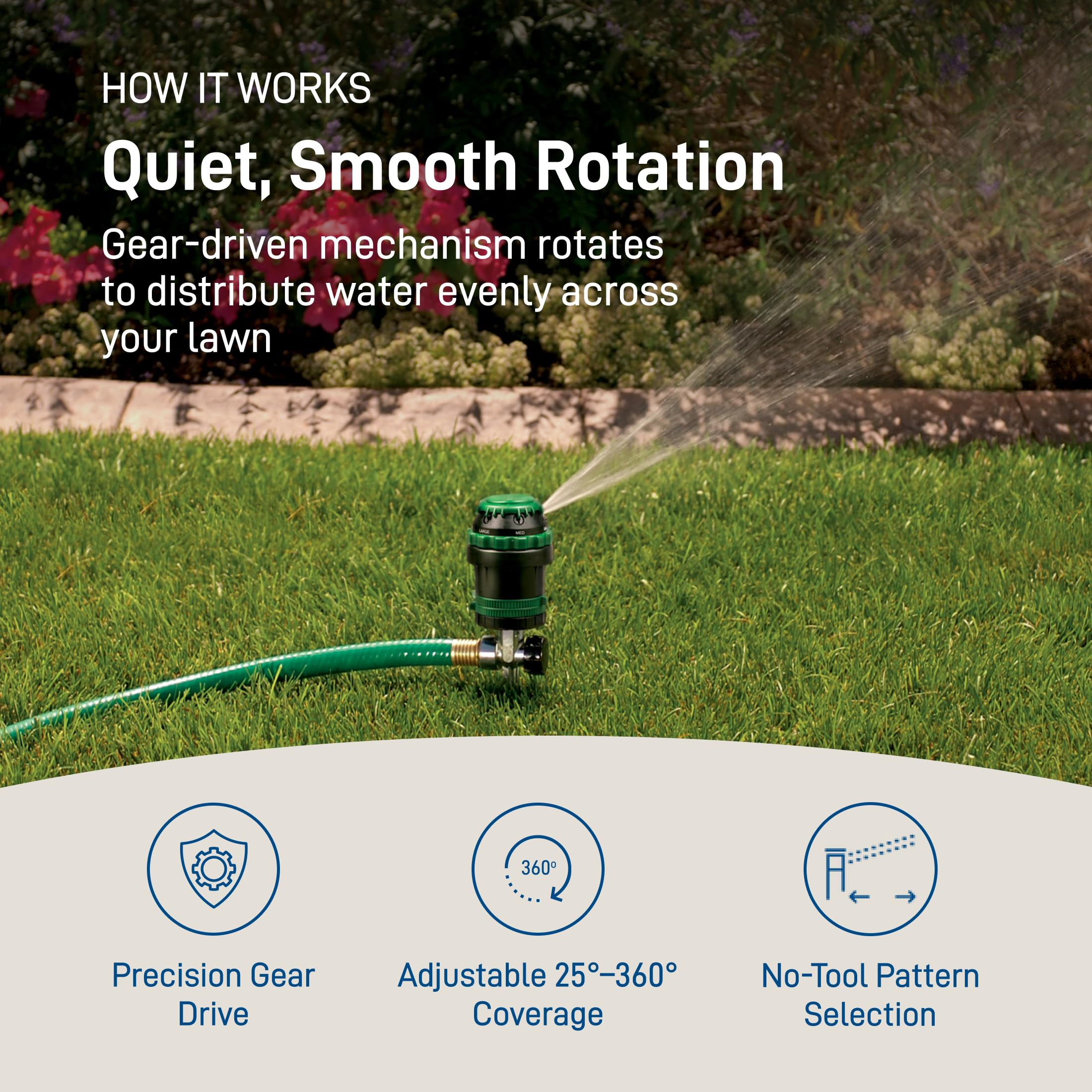 HOW IT WORKS

Quiet, Smooth Rotation

Gear-driven mechanism rotates to distribute water evenly across your lawn

LARGE MED

360°

Precision Gear Drive

Adjustable 25°–360° Coverage

No-Tool Pattern Selection